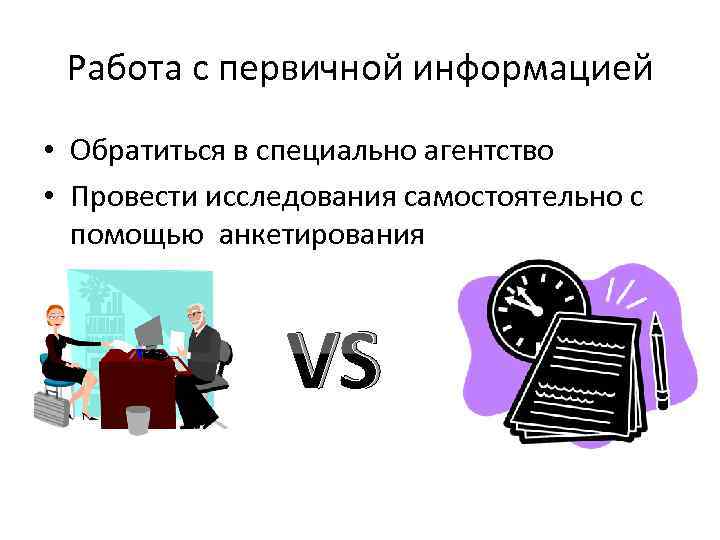 Работа с первичной информацией

• Обратиться в специально агентство
• Провести исследования самостоятельно с помощью анкетирования

VS